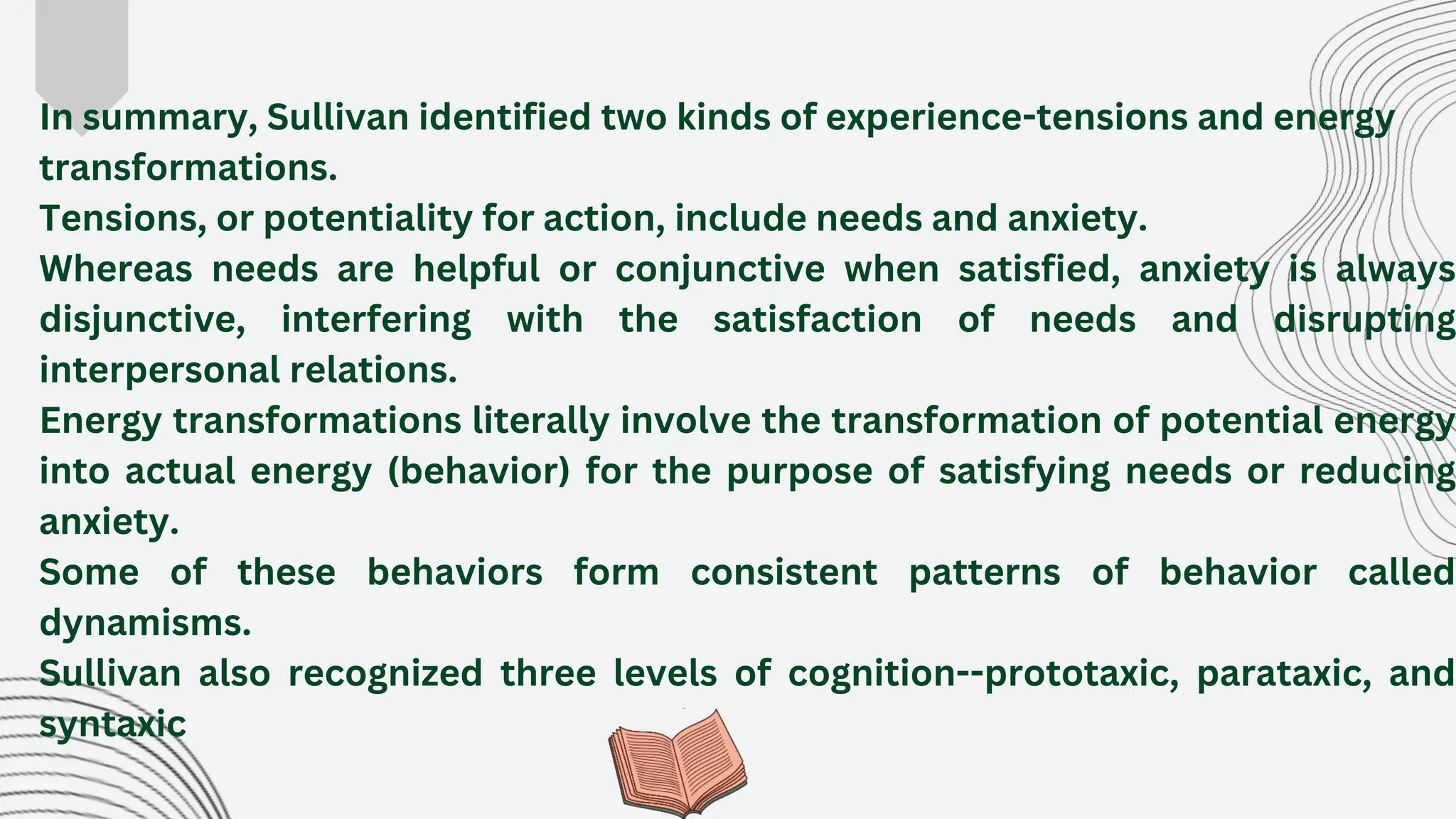 In summary, Sullivan identified two kinds of experience-tensions and energy transformations.
Tensions, or potentiality for action, include needs and anxiety.
Whereas needs are helpful or conjunctive when satisfied, anxiety is always disjunctive, interfering with the satisfaction of needs and disrupting interpersonal relations.
Energy transformations literally involve the transformation of potential energy into actual energy (behavior) for the purpose of satisfying needs or reducing anxiety.
Some of these behaviors form consistent patterns of behavior called dynamisms.
Sullivan also recognized three levels of cognition--prototaxic, parataxic, and syntaxic